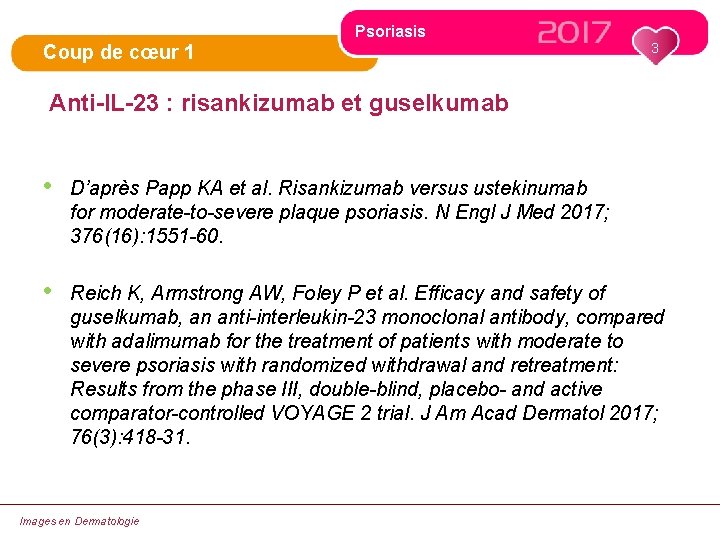 Psoriasis 2017 3

Coup de cœur 1

Anti-IL-23 : risankizumab et guselkumab

• D'après Papp KA et al. Risankizumab versus ustekinumab for moderate-to-severe plaque psoriasis. N Engl J Med 2017; 376(16):1551-60.

• Reich K, Armstrong AW, Foley P et al. Efficacy and safety of guselkumab, an anti-interleukin-23 monoclonal antibody, compared with adalimumab for the treatment of patients with moderate to severe psoriasis with randomized withdrawal and retreatment: Results from the phase III, double-blind, placebo- and active comparator-controlled VOYAGE 2 trial. J Am Acad Dermatol 2017; 76(3):418-31.

Images en Dermatologie